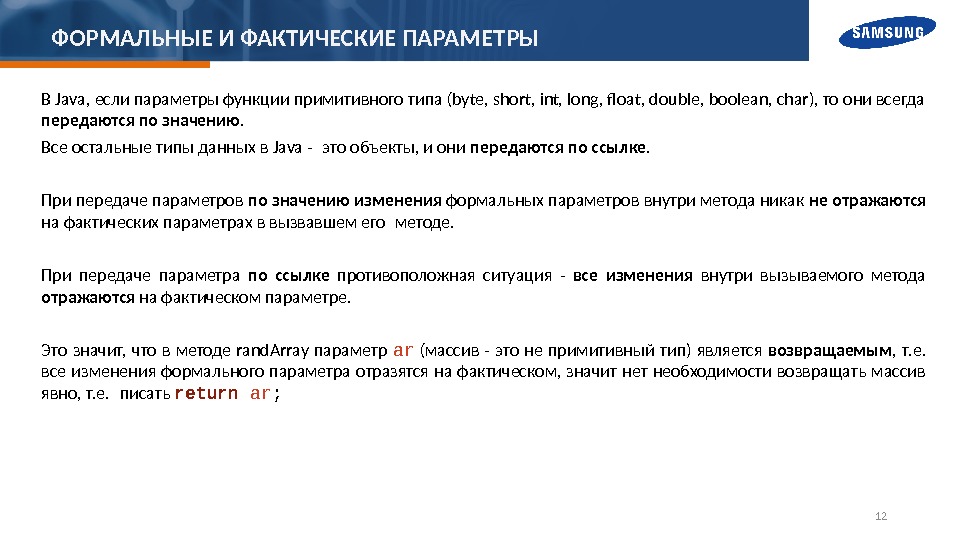 ФОРМАЛЬНЫЕ И ФАКТИЧЕСКИЕ ПАРАМЕТРЫ

SAMSUNG

В Java, если параметры функции примитивного типа (byte, short, int, long, float, double, boolean, char), то они всегда передаются по значению.

Все остальные типы данных в Java - это объекты, и они передаются по ссылке.

При передаче параметров по значению изменения формальных параметров внутри метода никак не отражаются на фактических параметрах в вызвавшем его методе.

При передаче параметра по ссылке противоположная ситуация - все изменения внутри вызываемого метода отражаются на фактическом параметре.

Это значит, что в методе randArray параметр ar (массив - это не примитивный тип) является возвращаемым, т.е. все изменения формального параметра отразятся на фактическом, значит нет необходимости возвращать массив явно, т.е. писать return ar;

12